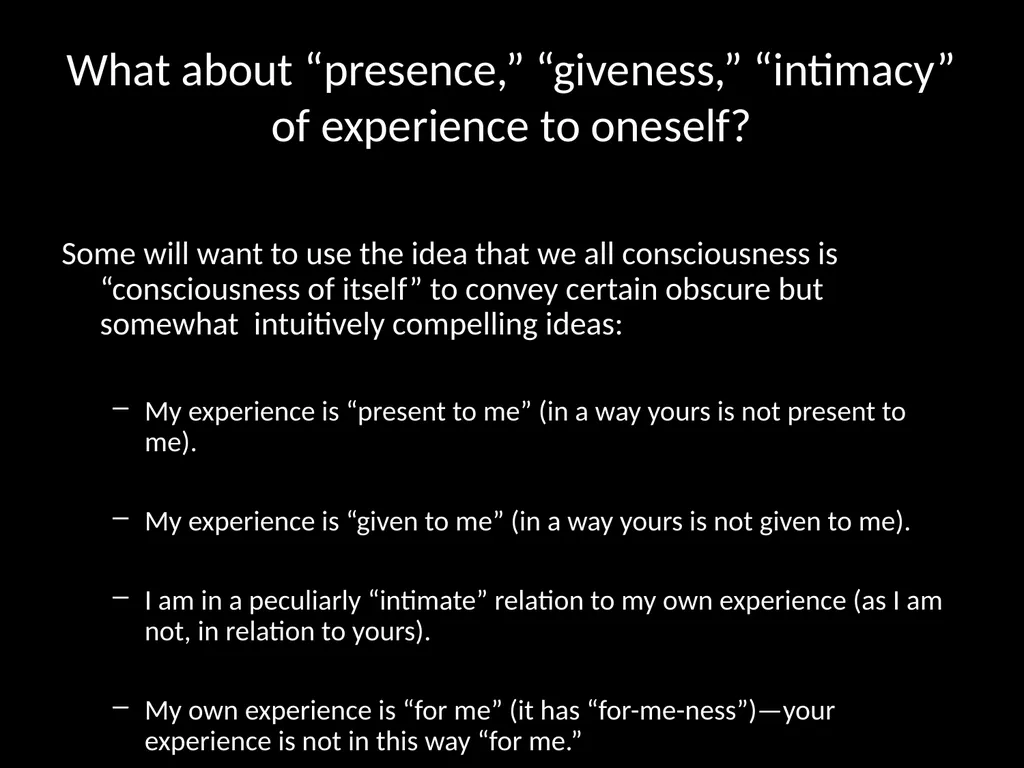 What about “presence,” “giveness,” “intimacy” of experience to oneself?

Some will want to use the idea that we all consciousness is “consciousness of itself” to convey certain obscure but somewhat intuitively compelling ideas:

– My experience is “present to me” (in a way yours is not present to me).

– My experience is “given to me” (in a way yours is not given to me).

– I am in a peculiarly “intimate” relation to my own experience (as I am not, in relation to yours).

– My own experience is “for me” (it has “for-me-ness”)—your experience is not in this way “for me.”